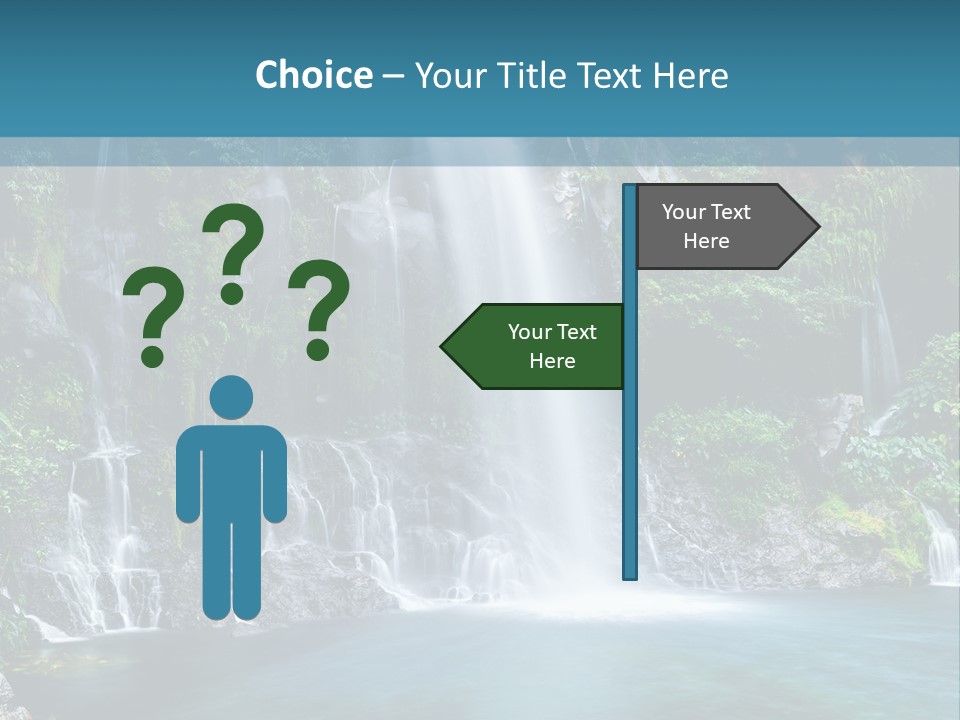 Choice – Your Title Text Here

?
?
?

Your Text Here

Your Text Here